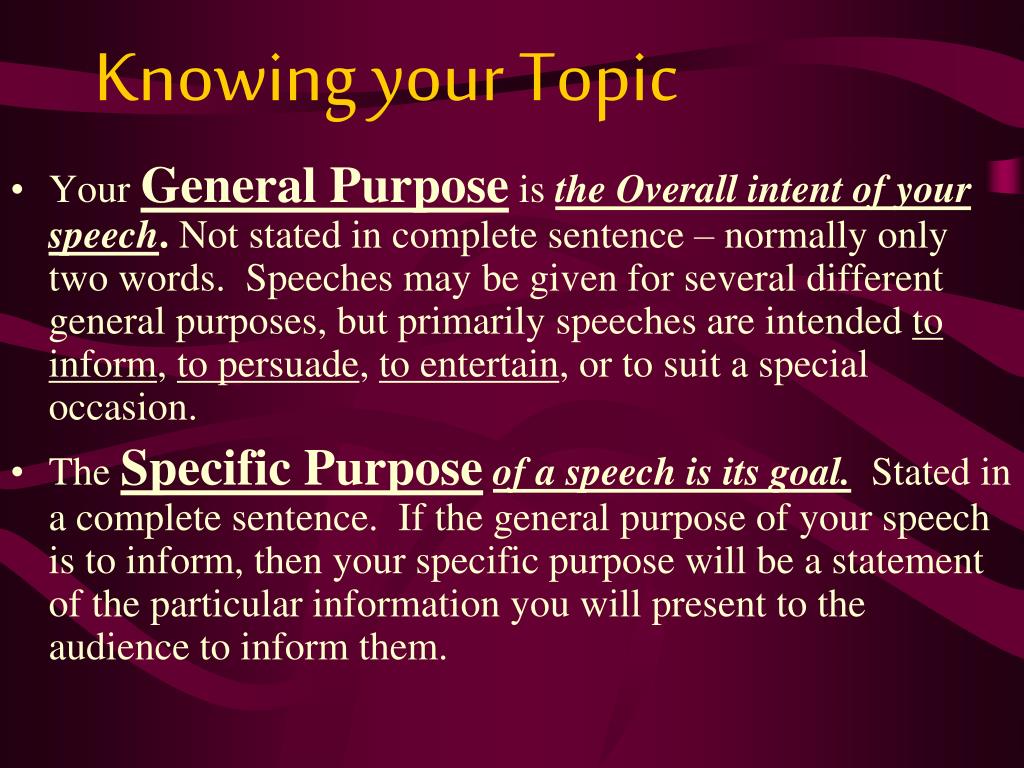 Knowing your Topic

• Your General Purpose is the Overall intent of your speech. Not stated in complete sentence – normally only two words. Speeches may be given for several different general purposes, but primarily speeches are intended to inform, to persuade, to entertain, or to suit a special occasion.

• The Specific Purpose of a speech is its goal. Stated in a complete sentence. If the general purpose of your speech is to inform, then your specific purpose will be a statement of the particular information you will present to the audience to inform them.